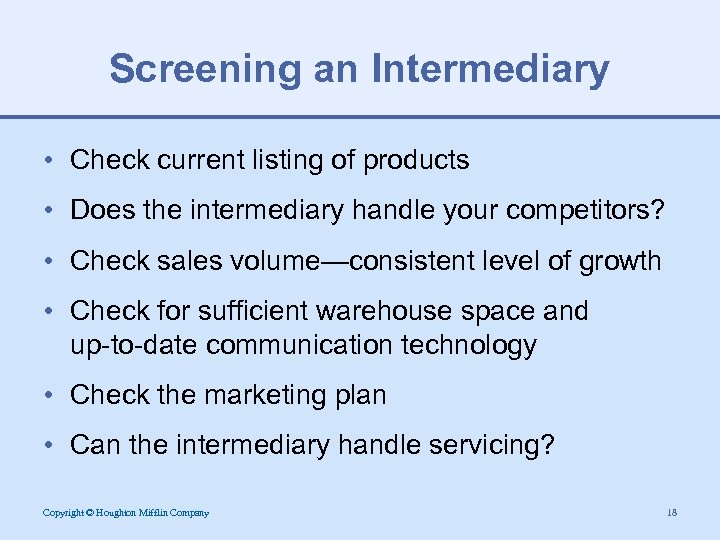 Screening an Intermediary

• Check current listing of products
• Does the intermediary handle your competitors?
• Check sales volume—consistent level of growth
• Check for sufficient warehouse space and up-to-date communication technology
• Check the marketing plan
• Can the intermediary handle servicing?

Copyright © Houghton Mifflin Company

18